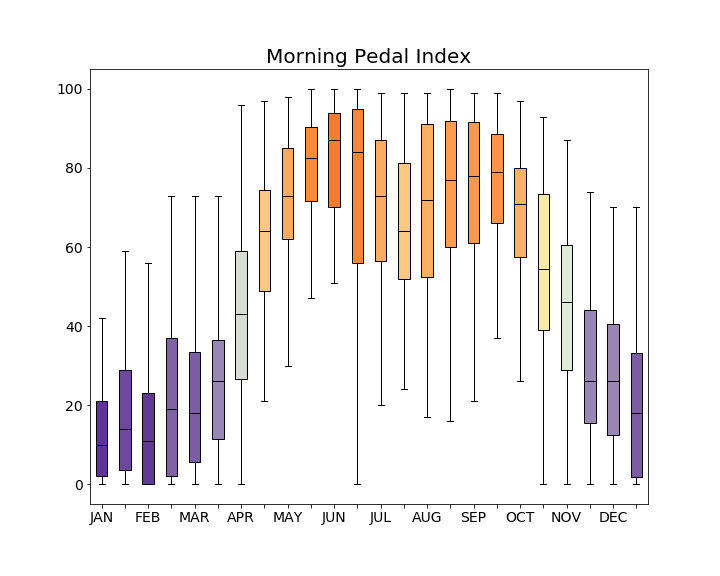 Morning Pedal Index

100
80
60
40
20
0

JAN
FEB
MAR
APR
MAY
JUN
JUL
AUG
SEP
OCT
NOV
DEC